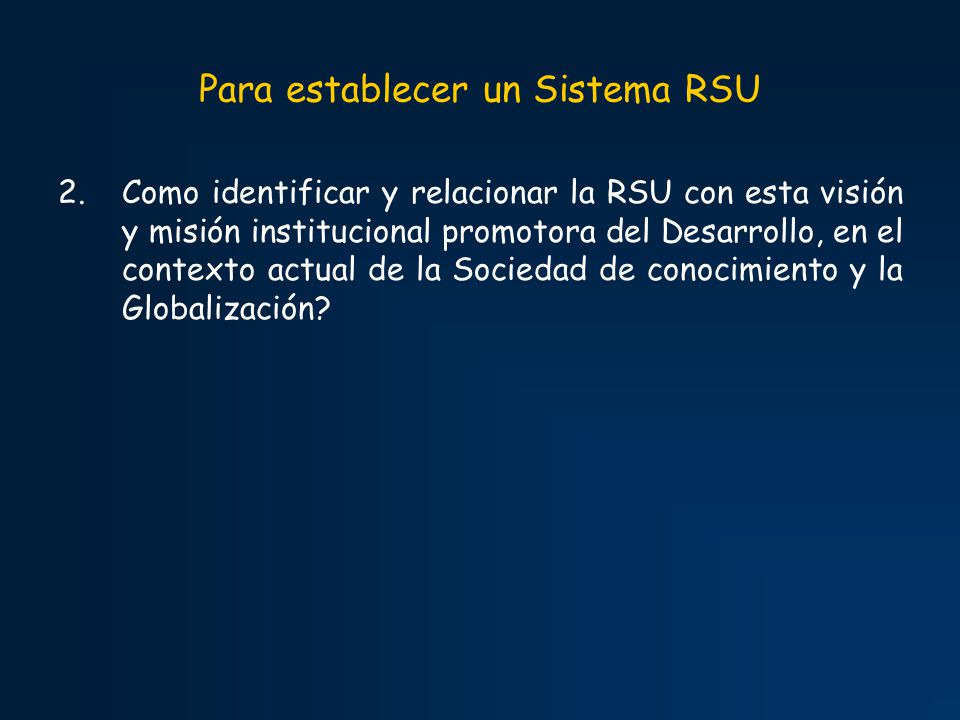 Para establecer un Sistema RSU

2. Como identificar y relacionar la RSU con esta visión y misión institucional promotora del Desarrollo, en el contexto actual de la Sociedad de conocimiento y la Globalización?